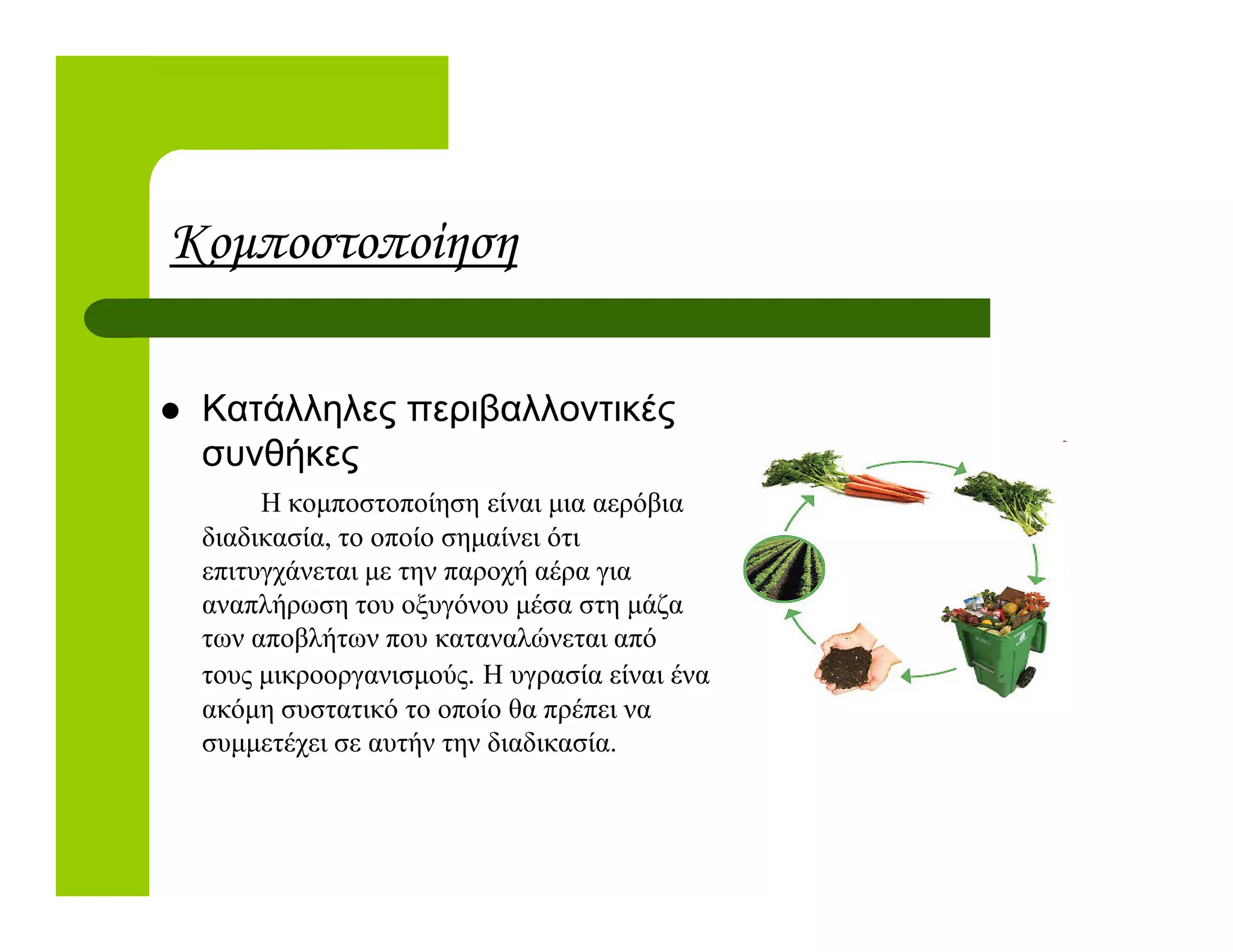 Κομποστοποίηση

● Κατάλληλες περιβαλλοντικές συνθήκες

Η κομποστοποίηση είναι μια αερόβια διαδικασία, το οποίο σημαίνει ότι επιτυγχάνεται με την παροχή αέρα για αναπλήρωση του οξυγόνου μέσα στη μάζα των αποβλήτων που καταναλώνεται από τους μικροοργανισμούς. Η υγρασία είναι ένα ακόμη συστατικό το οποίο θα πρέπει να συμμετέχει σε αυτήν την διαδικασία.